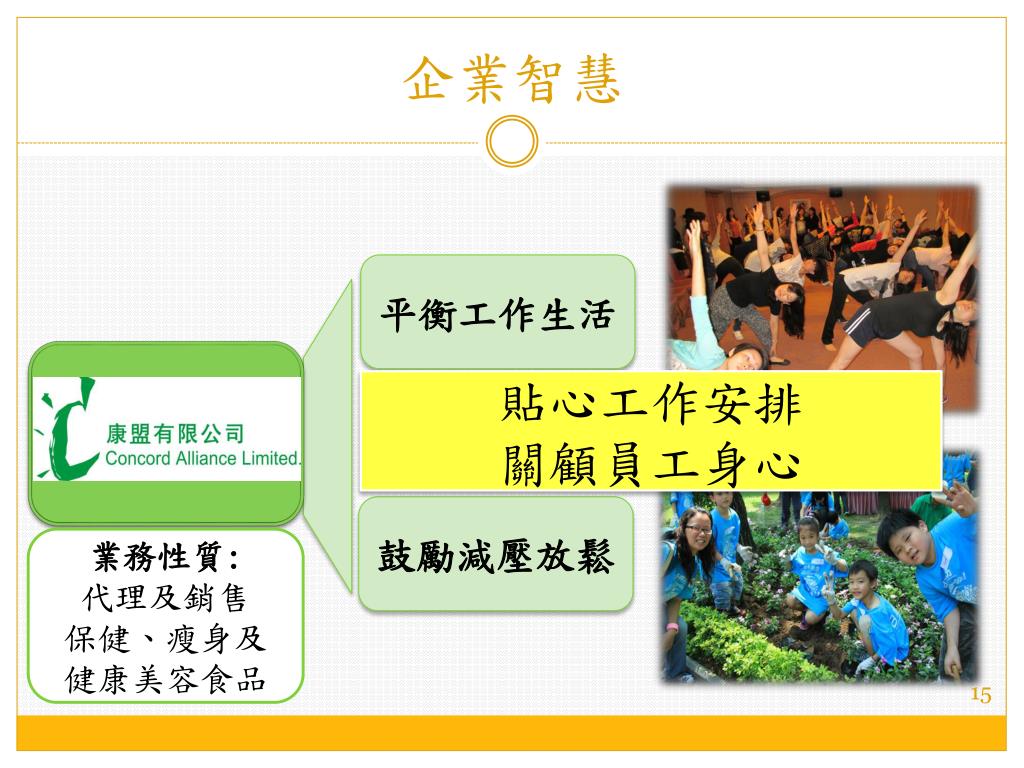 企業智慧

康盟有限公司
Concord Alliance Limited.

業務性質:
代理及銷售
保健、瘦身及
健康美容食品

平衡工作生活

貼心工作安排
關顧員工身心

鼓勵減壓放鬆

15